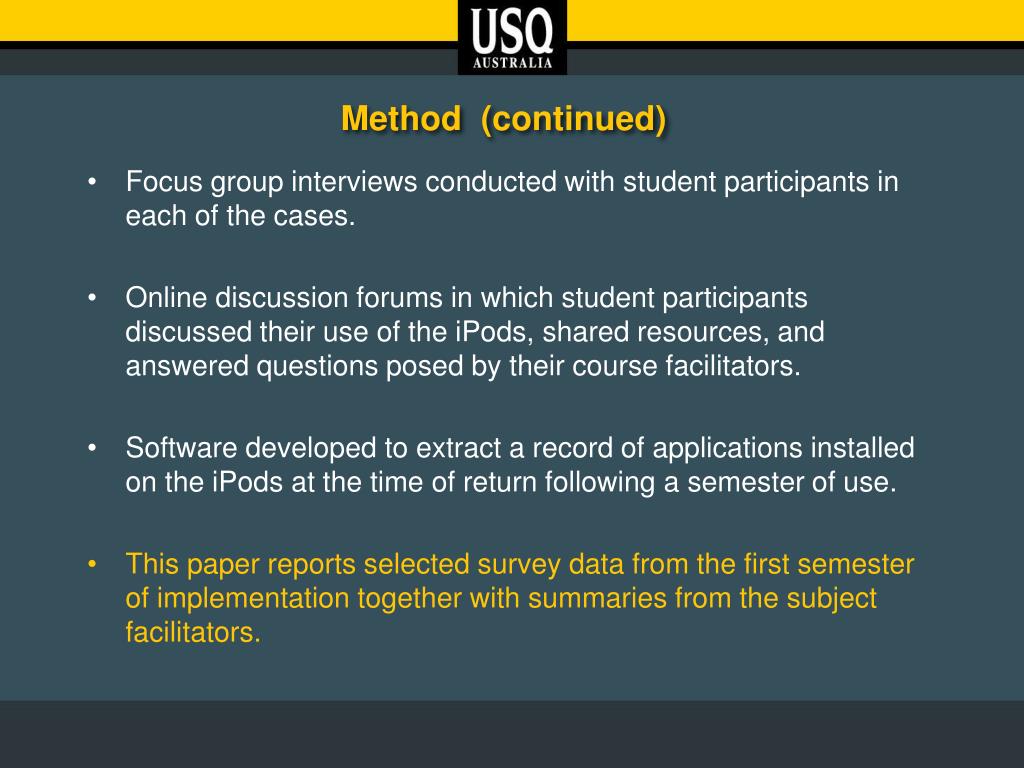 USQ
AUSTRALIA

Method (continued)

• Focus group interviews conducted with student participants in each of the cases.

• Online discussion forums in which student participants discussed their use of the iPods, shared resources, and answered questions posed by their course facilitators.

• Software developed to extract a record of applications installed on the iPods at the time of return following a semester of use.

• This paper reports selected survey data from the first semester of implementation together with summaries from the subject facilitators.